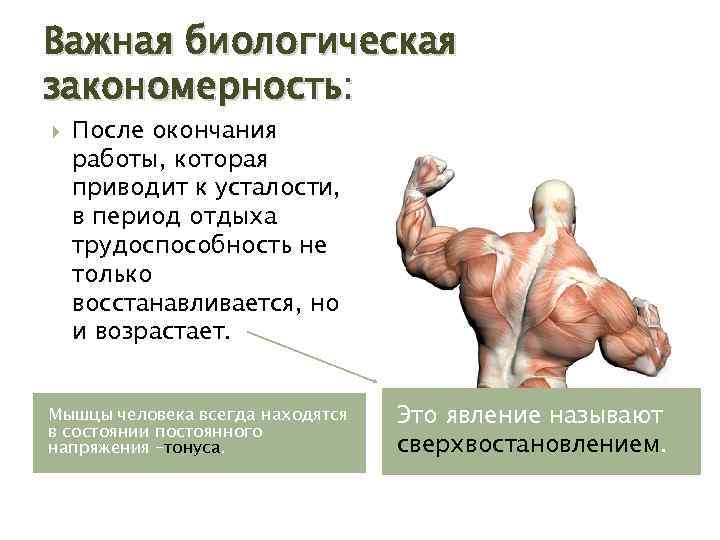 Важная биологическая закономерность:

После окончания работы, которая приводит к усталости, в период отдыха трудоспособность не только восстанавливается, но и возрастает.

Мышцы человека всегда находятся в состоянии постоянного напряжения –тонуса.

Это явление называют сверхвостановлением.